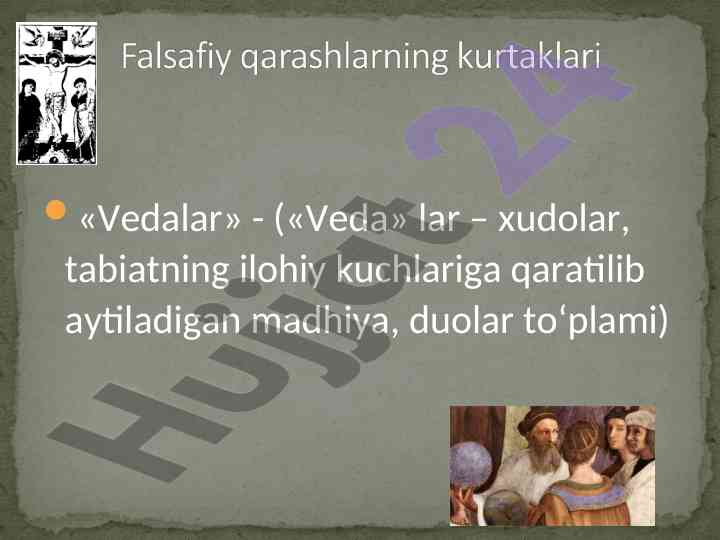 Falsafiy qarashlarning kurtaklari

«Vedalar» - («Veda» lar – xudolar, tabiatning ilohiy kuchlariga qaratilib aytiladigan madhiya, duolar to‘plami)

Hujjat 24